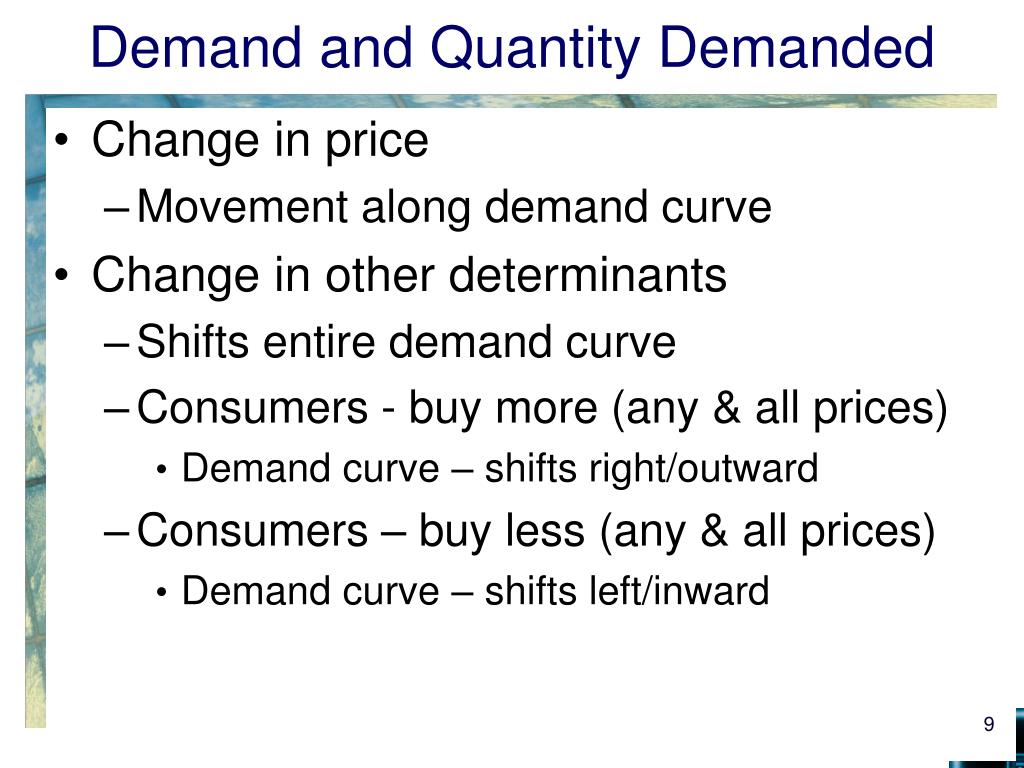 Demand and Quantity Demanded

• Change in price
  – Movement along demand curve
• Change in other determinants
  – Shifts entire demand curve
  – Consumers - buy more (any & all prices)
    • Demand curve – shifts right/outward
  – Consumers – buy less (any & all prices)
    • Demand curve – shifts left/inward

9